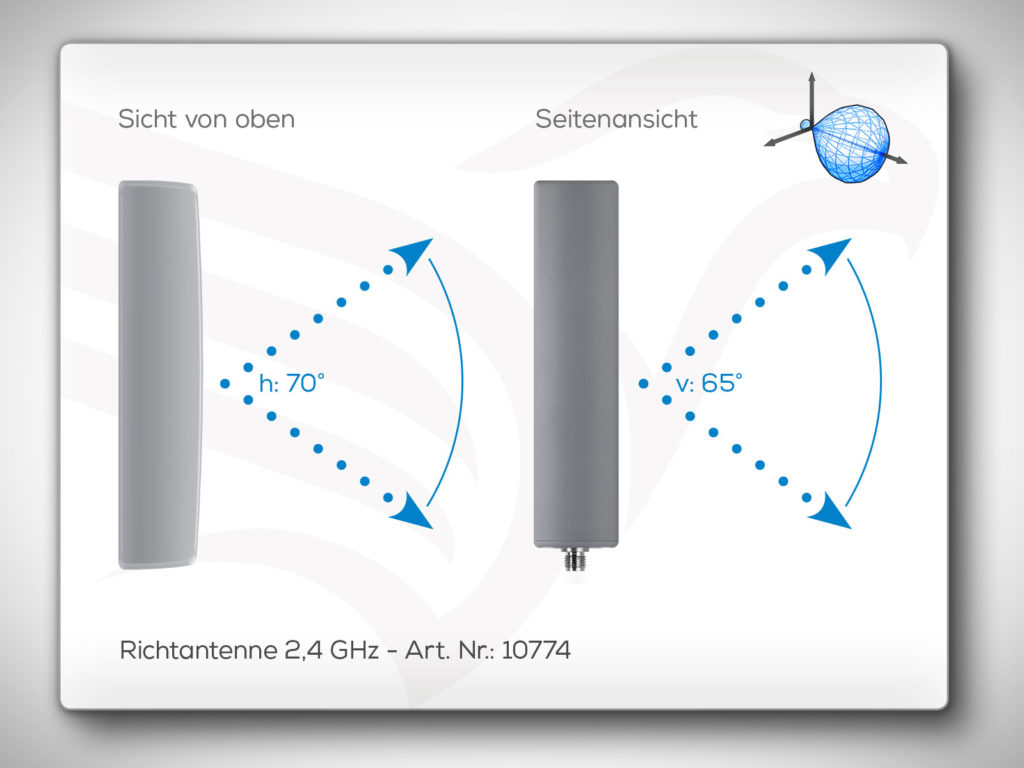 Sicht von oben

Seitenansicht

h: 70°

v: 65°

Richtantenne 2,4 GHz - Art. Nr.: 10774